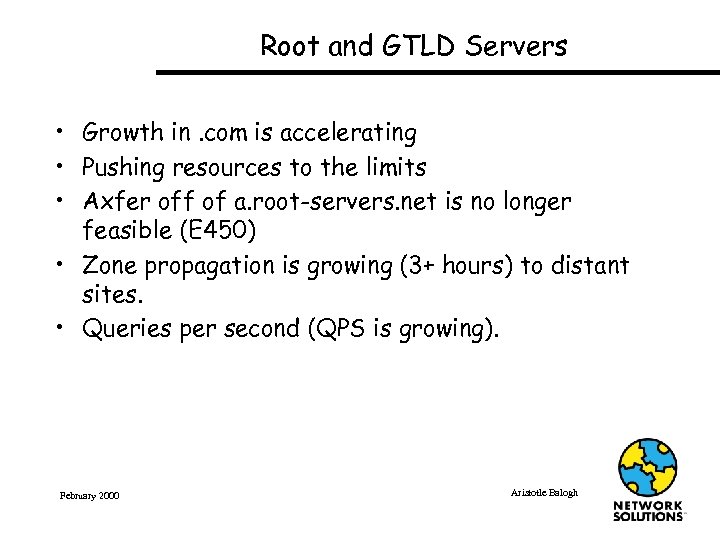 Root and GTLD Servers

• Growth in .com is accelerating
• Pushing resources to the limits
• Axfer off of a.root-servers.net is no longer feasible (E450)
• Zone propagation is growing (3+ hours) to distant sites.
• Queries per second (QPS is growing).

February 2000

Aristotle Balogh

NETWORK SOLUTIONS